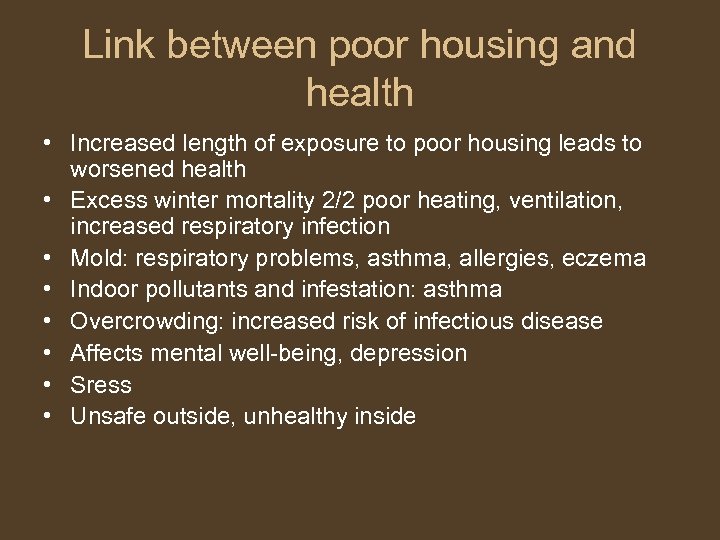 Link between poor housing and health

• Increased length of exposure to poor housing leads to worsened health
• Excess winter mortality 2/2 poor heating, ventilation, increased respiratory infection
• Mold: respiratory problems, asthma, allergies, eczema
• Indoor pollutants and infestation: asthma
• Overcrowding: increased risk of infectious disease
• Affects mental well-being, depression
• Sress
• Unsafe outside, unhealthy inside